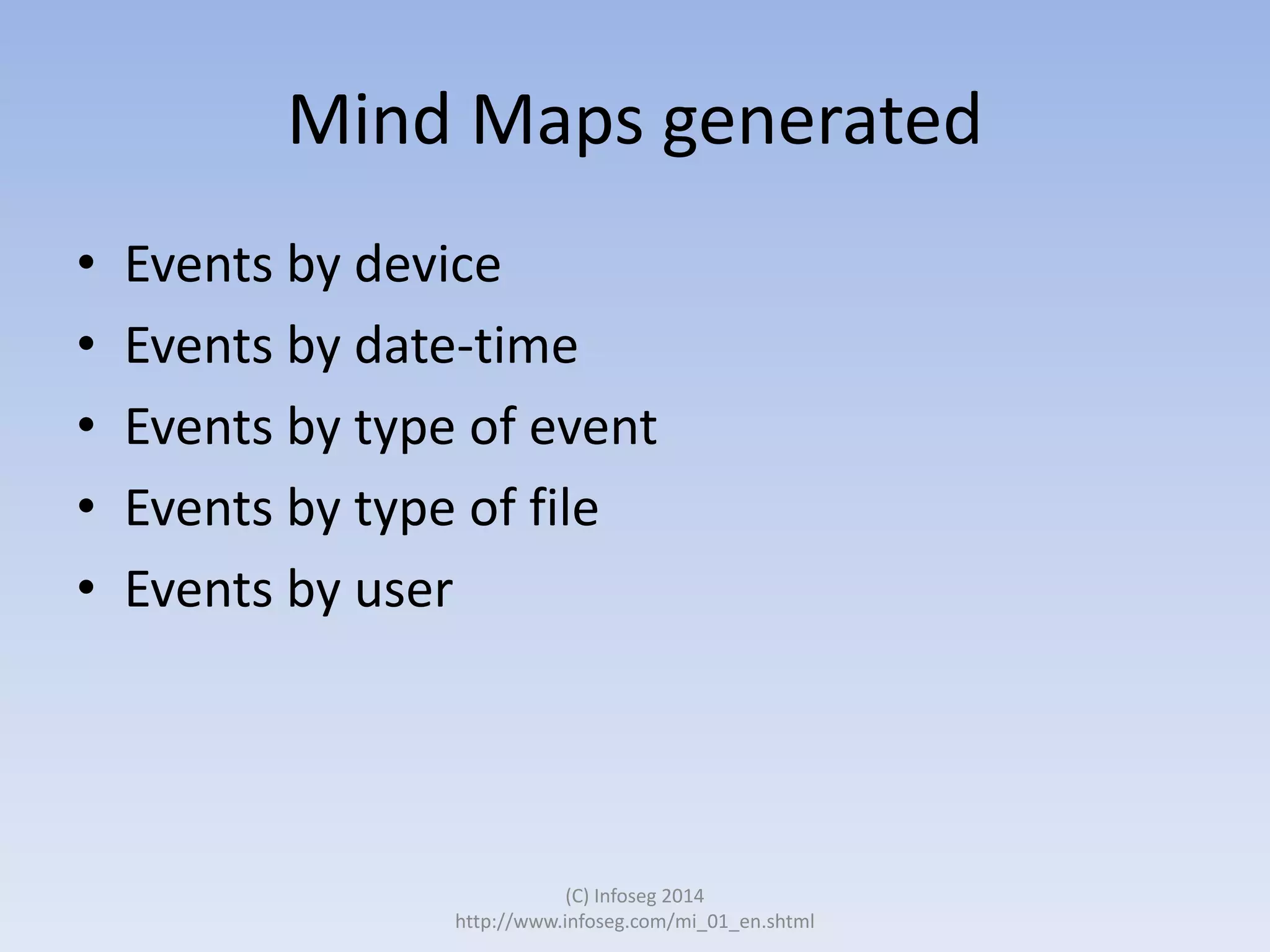 Mind Maps generated

• Events by device
• Events by date-time
• Events by type of event
• Events by type of file
• Events by user

(C) Infoseg 2014
http://www.infoseg.com/mi_01_en.shtml